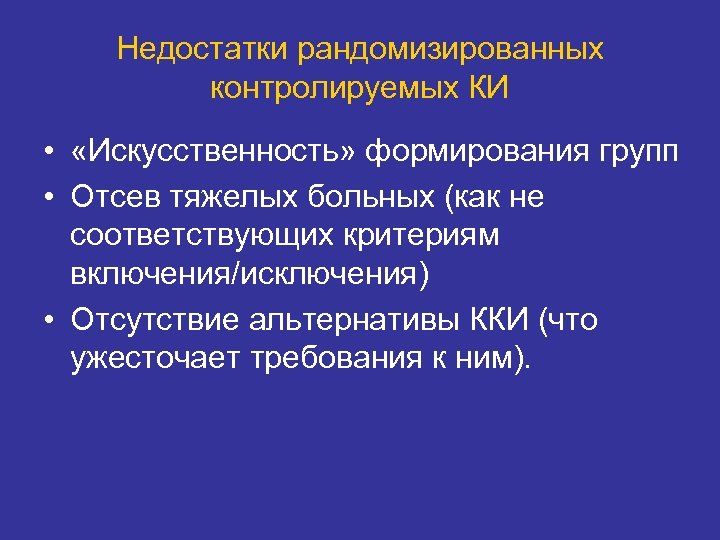 Недостатки рандомизированных контролируемых КИ

• «Искусственность» формирования групп
• Отсев тяжелых больных (как не соответствующих критериям включения/исключения)
• Отсутствие альтернативы ККИ (что ужесточает требования к ним).